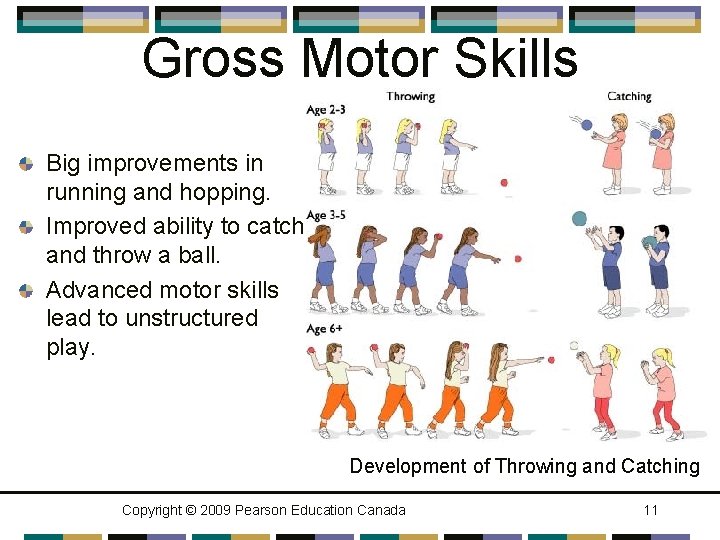 Gross Motor Skills

Big improvements in running and hopping.

Improved ability to catch and throw a ball.

Advanced motor skills lead to unstructured play.

Throwing

Catching

Age 2-3

Age 3-5

Age 6+

Development of Throwing and Catching

Copyright © 2009 Pearson Education Canada

11